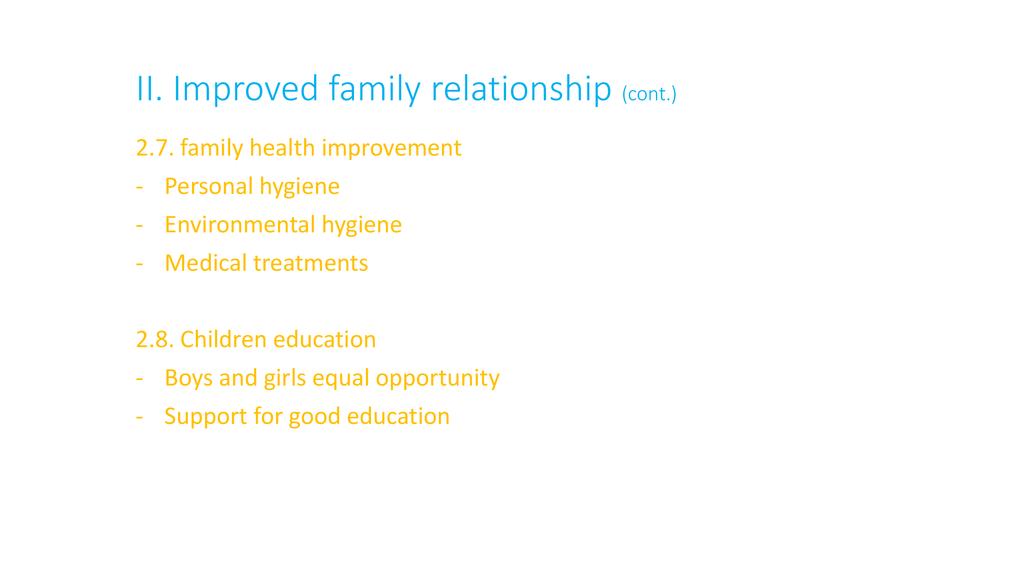 II. Improved family relationship (cont.)

2.7. family health improvement
- Personal hygiene
- Environmental hygiene
- Medical treatments

2.8. Children education
- Boys and girls equal opportunity
- Support for good education